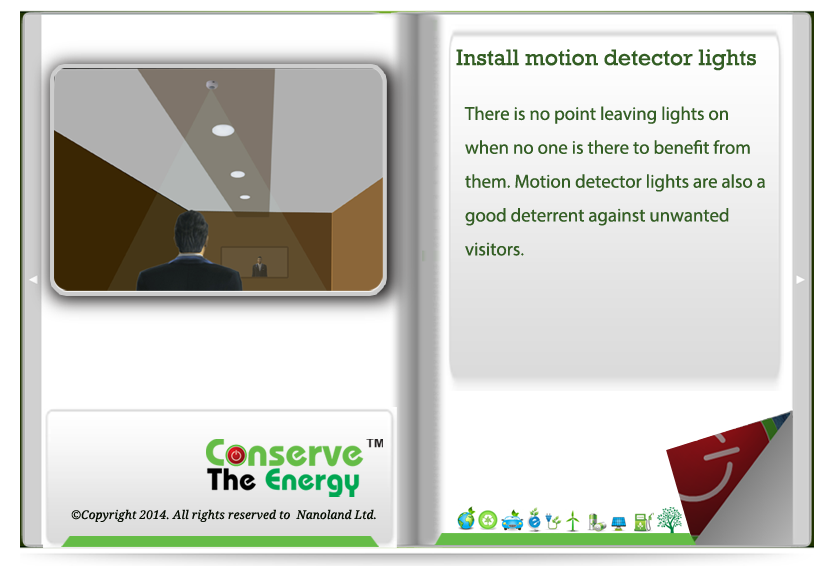 Install motion detector lights

There is no point leaving lights on when no one is there to benefit from them. Motion detector lights are also a good deterrent against unwanted visitors.

Conserve The Energy™

©Copyright 2014. All rights reserved to Nanoland Ltd.